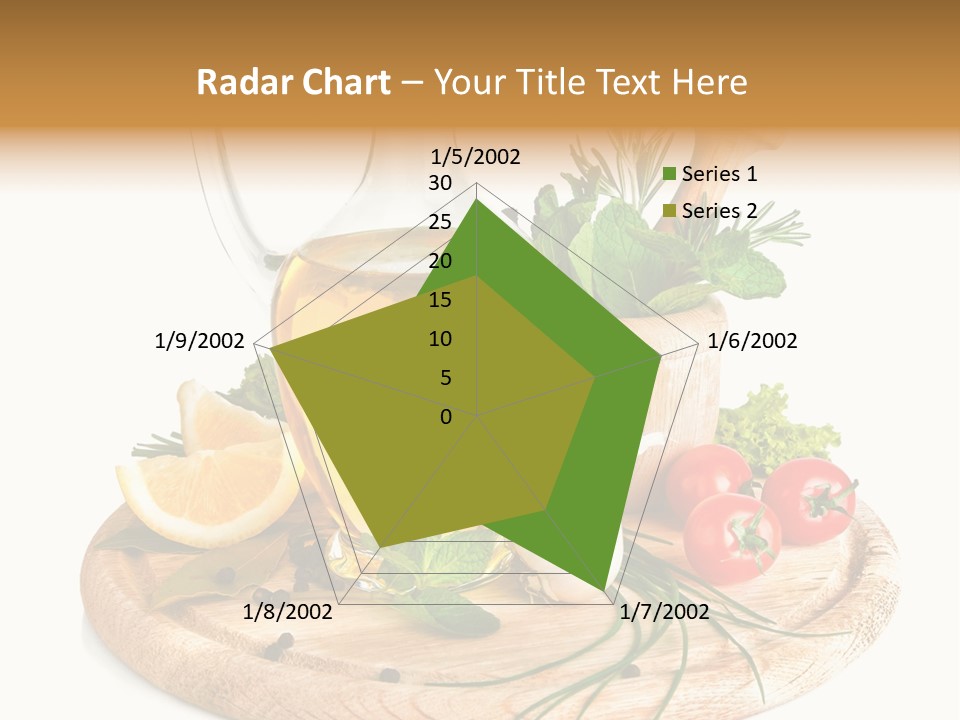 Radar Chart – Your Title Text Here

1/5/2002

30
25
20
15
10
5
0

Series 1
Series 2

1/6/2002
1/7/2002
1/8/2002
1/9/2002